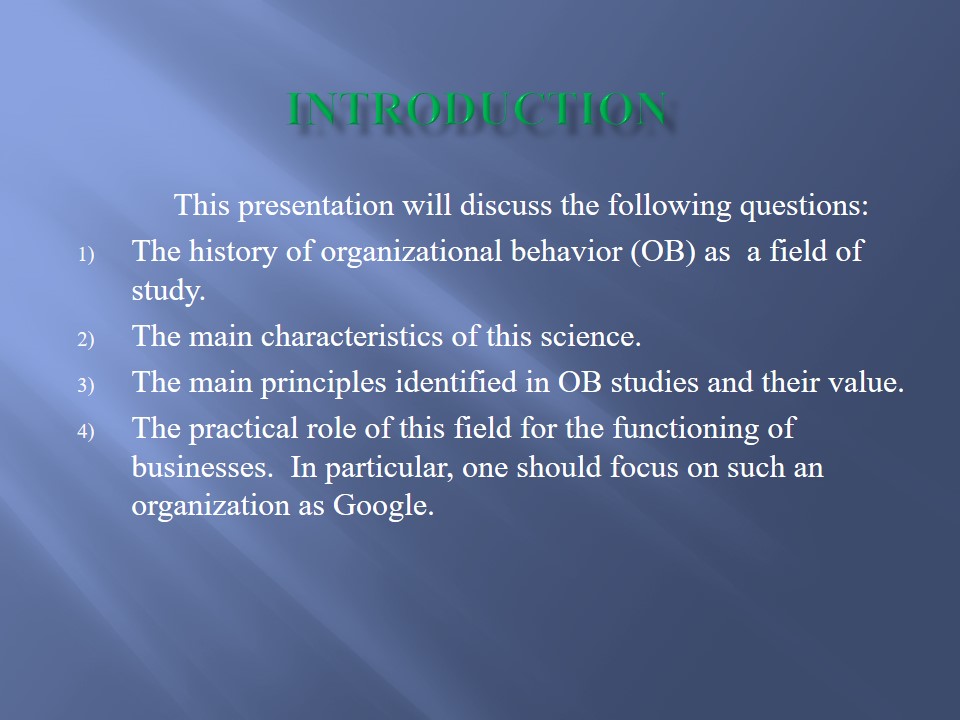 INTRODUCTION

This presentation will discuss the following questions:

1) The history of organizational behavior (OB) as a field of study.
2) The main characteristics of this science.
3) The main principles identified in OB studies and their value.
4) The practical role of this field for the functioning of businesses. In particular, one should focus on such an organization as Google.